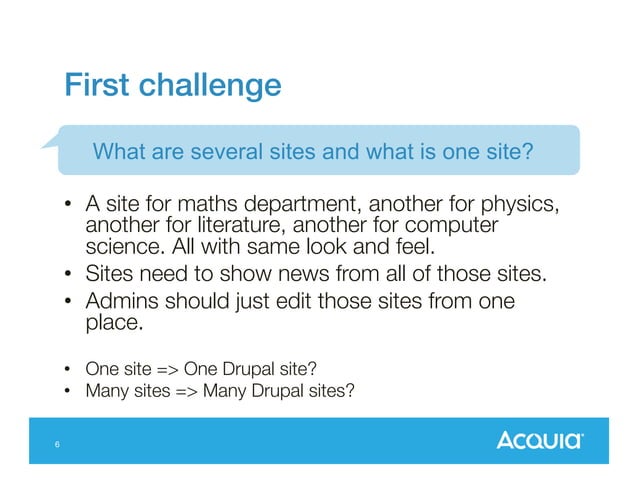 First challenge

What are several sites and what is one site?

• A site for maths department, another for physics, another for literature, another for computer science. All with same look and feel.
• Sites need to show news from all of those sites.
• Admins should just edit those sites from one place.

• One site => One Drupal site?
• Many sites => Many Drupal sites?

6

ACQUIA